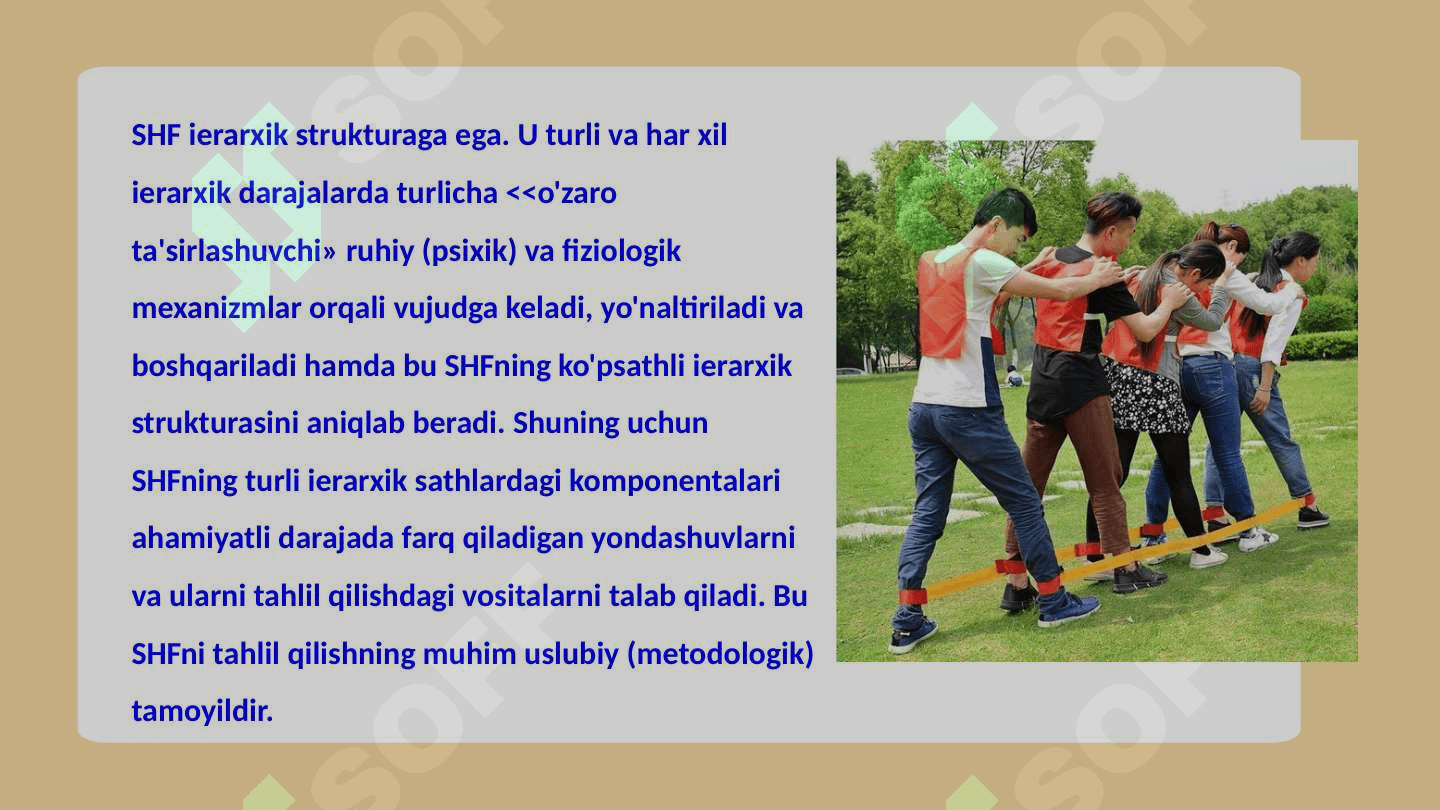 SHF ierarxik strukturaga ega. U turli va har xil ierarxik darajalarda turlicha <<o'zaro ta'sirlashuvchi» ruhiy (psixik) va fiziologik mexanizmlar orqali vujudga keladi, yo'naltiriladi va boshqariladi hamda bu SHFning ko'psathli ierarxik strukturasini aniqlab beradi. Shuning uchun SHFning turli ierarxik sathlardagi komponentalari ahamiyatli darajada farq qiladigan yondashuvlarni va ularni tahlil qilishdagi vositalarni talab qiladi. Bu SHFni tahlil qilishning muhim uslubiy (metodologik) tamoyildir.